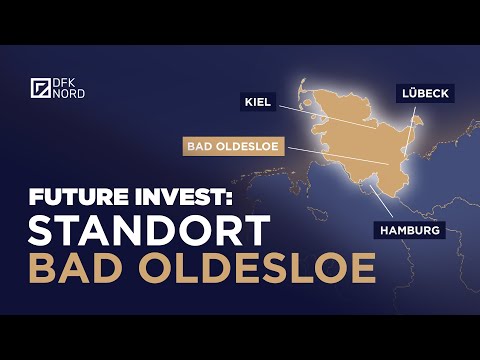 DFK NORD

KIEL

LÜBECK

BAD OLDESLOE

HAMBURG

FUTURE INVEST:
STANDORT
BAD OLDESLOE